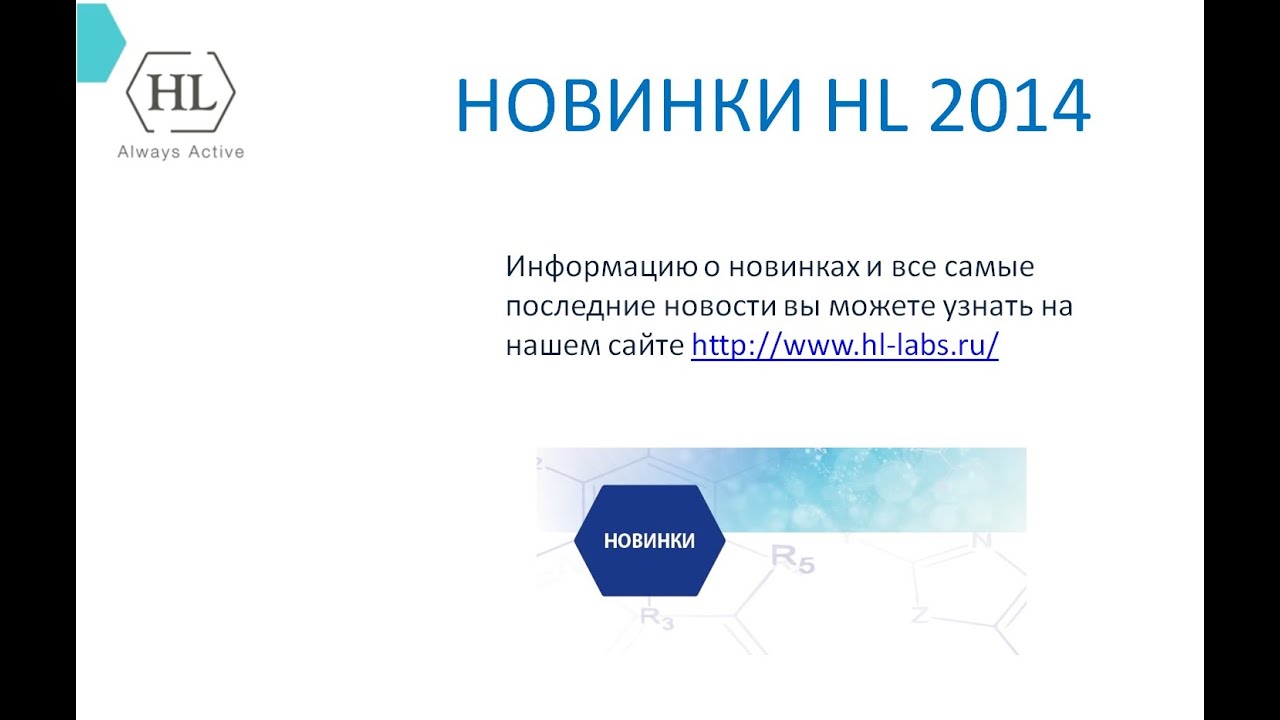 HL
Always Active

НОВИНКИ HL 2014

Информацию о новинках и все самые последние новости вы можете узнать на нашем сайте http://www.hl-labs.ru/

НОВИНКИ

$R_5$

$R_3$

N

Z